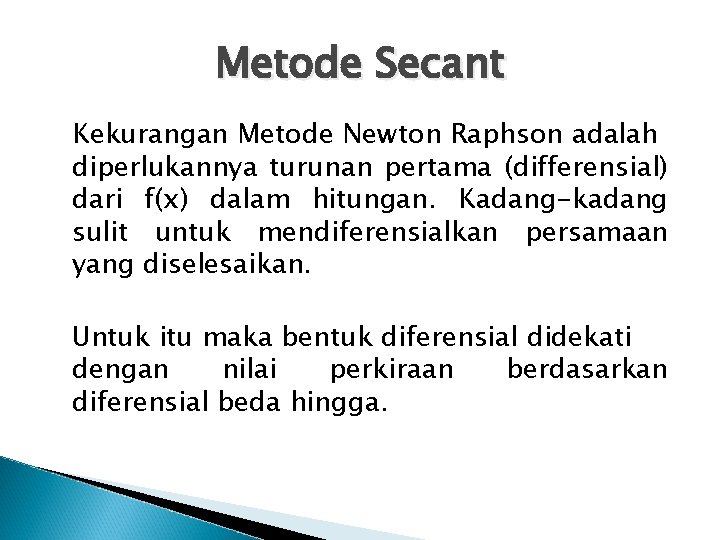 Metode Secant

Kekurangan Metode Newton Raphson adalah diperlukannya turunan pertama (differensial) dari f(x) dalam hitungan. Kadang-kadang sulit untuk mendiferensialkan persamaan yang diselesaikan.

Untuk itu maka bentuk diferensial didekati dengan nilai perkiraan berdasarkan diferensial beda hingga.